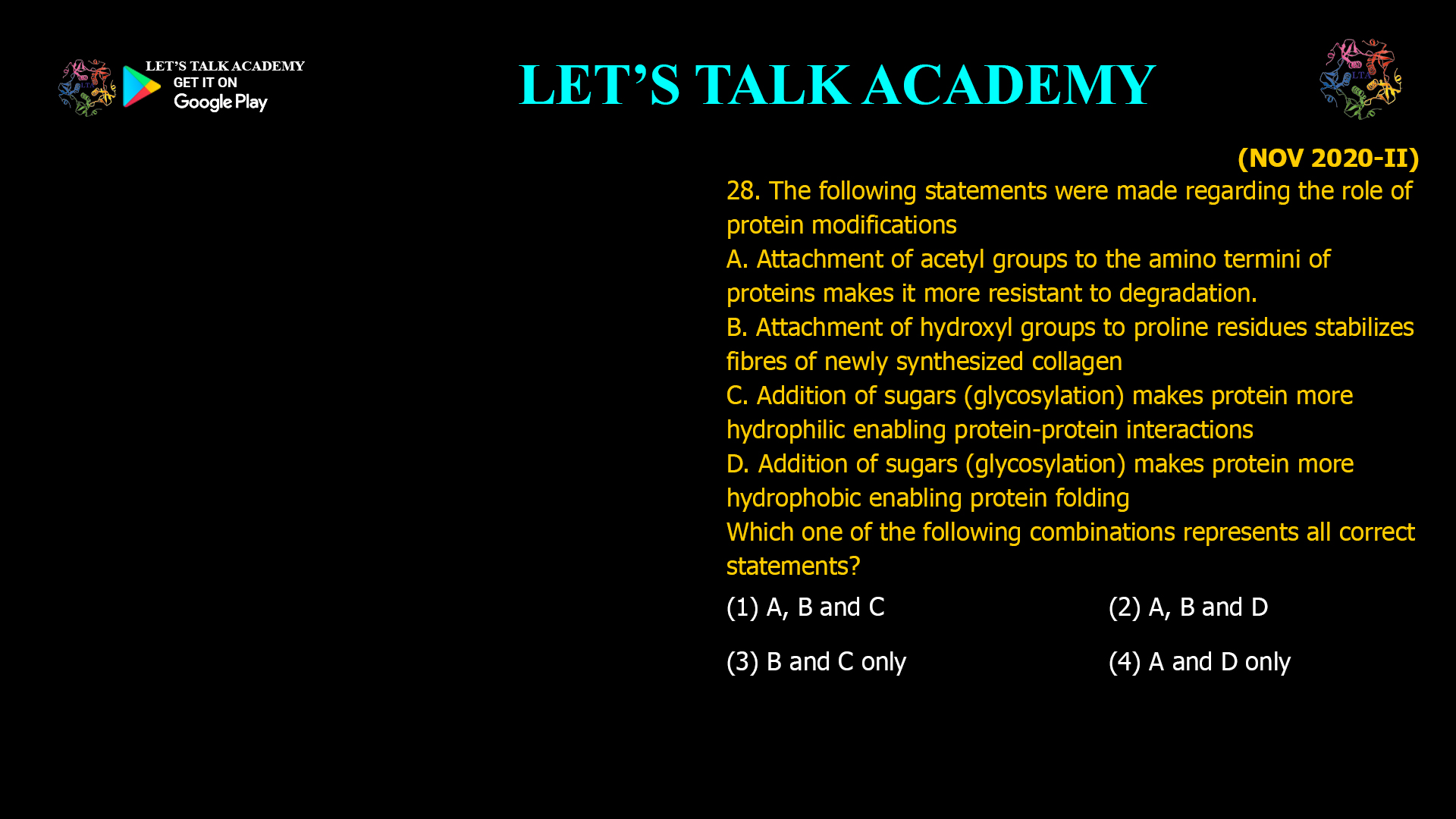 LET'S TALK ACADEMY
GET IT ON
Google Play

LET'S TALK ACADEMY

LTA

(NOV 2020-II)

28. The following statements were made regarding the role of protein modifications

A. Attachment of acetyl groups to the amino termini of proteins makes it more resistant to degradation.

B. Attachment of hydroxyl groups to proline residues stabilizes fibres of newly synthesized collagen

C. Addition of sugars (glycosylation) makes protein more hydrophilic enabling protein-protein interactions

D. Addition of sugars (glycosylation) makes protein more hydrophobic enabling protein folding

Which one of the following combinations represents all correct statements?

(1) A, B and C
(2) A, B and D
(3) B and C only
(4) A and D only